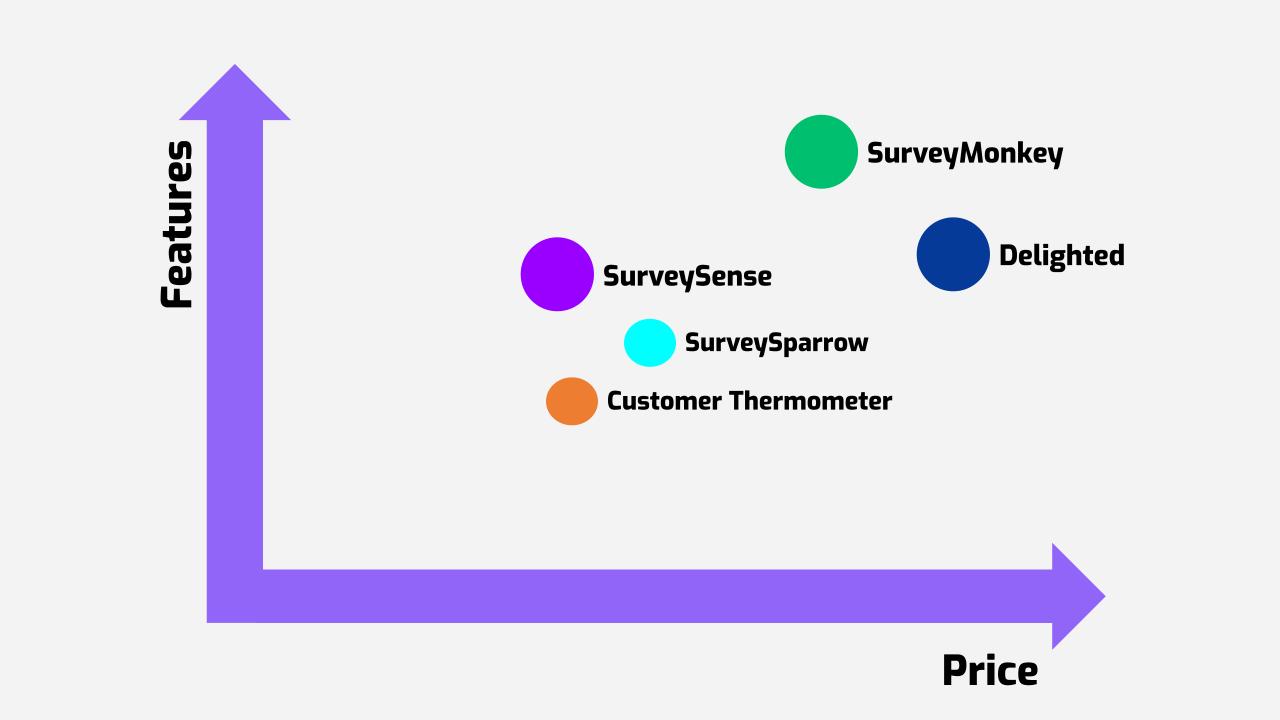 Features

SurveyMonkey

Delighted

SurveySense

SurveySparrow

Customer Thermometer

Price